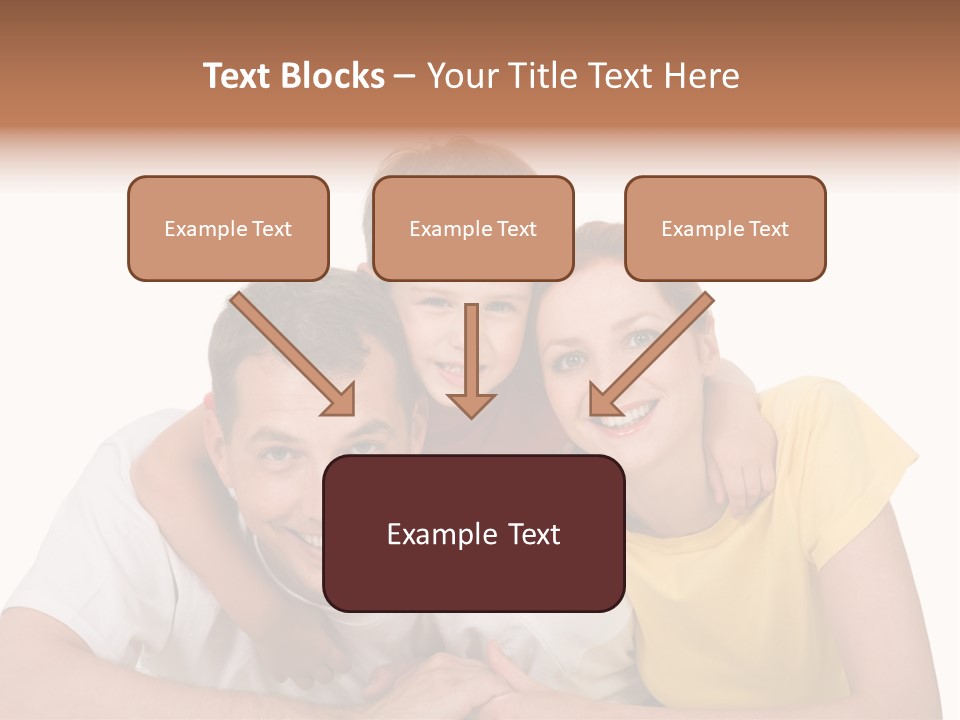 Text Blocks – Your Title Text Here

Example Text

Example Text

Example Text

Example Text